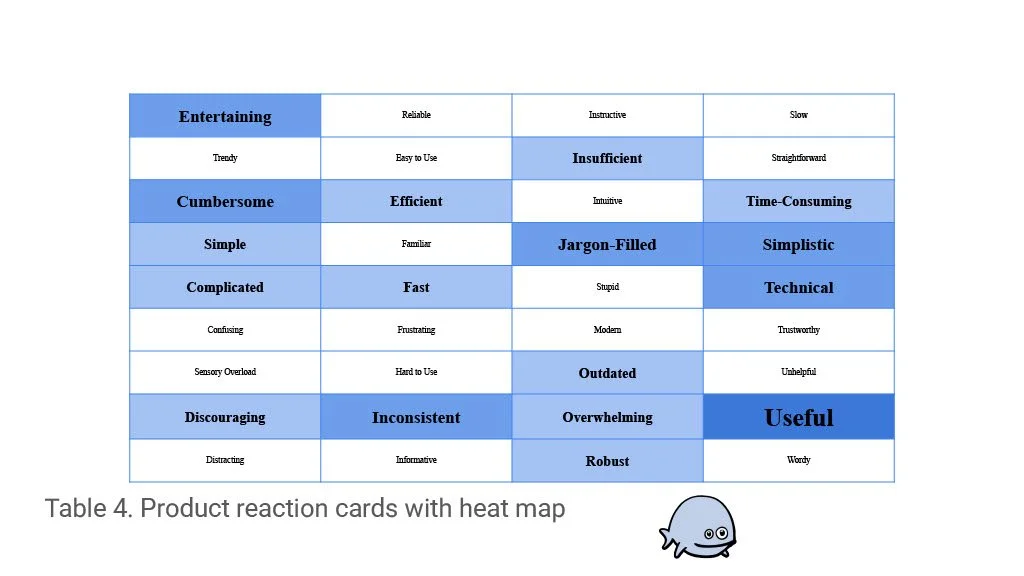 | Entertaining | Reliable | Instructive | Slow |
|---|---|---|---|
| Trendy | Easy to Use | Insufficient | Straightforward |
| Cumbersome | Efficient | Intuitive | Time-Consuming |
| Simple | Familiar | Jargon-Filled | Simplistic |
| Complicated | Fast | Stupid | Technical |
| Confusing | Frustrating | Modern | Trustworthy |
| Sensory Overload | Hard to Use | Outdated | Unhelpful |
| Discouraging | Inconsistent | Overwhelming | Useful |
| Distracting | Informative | Robust | Wordy |

Table 4. Product reaction cards with heat map